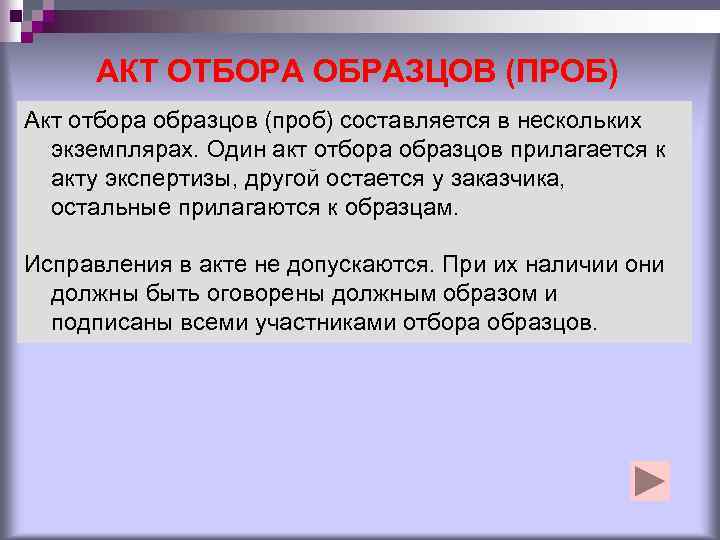 АКТ ОТБОРА ОБРАЗЦОВ (ПРОБ)

Акт отбора образцов (проб) составляется в нескольких экземплярах. Один акт отбора образцов прилагается к акту экспертизы, другой остается у заказчика, остальные прилагаются к образцам.

Исправления в акте не допускаются. При их наличии они должны быть оговорены должным образом и подписаны всеми участниками отбора образцов.